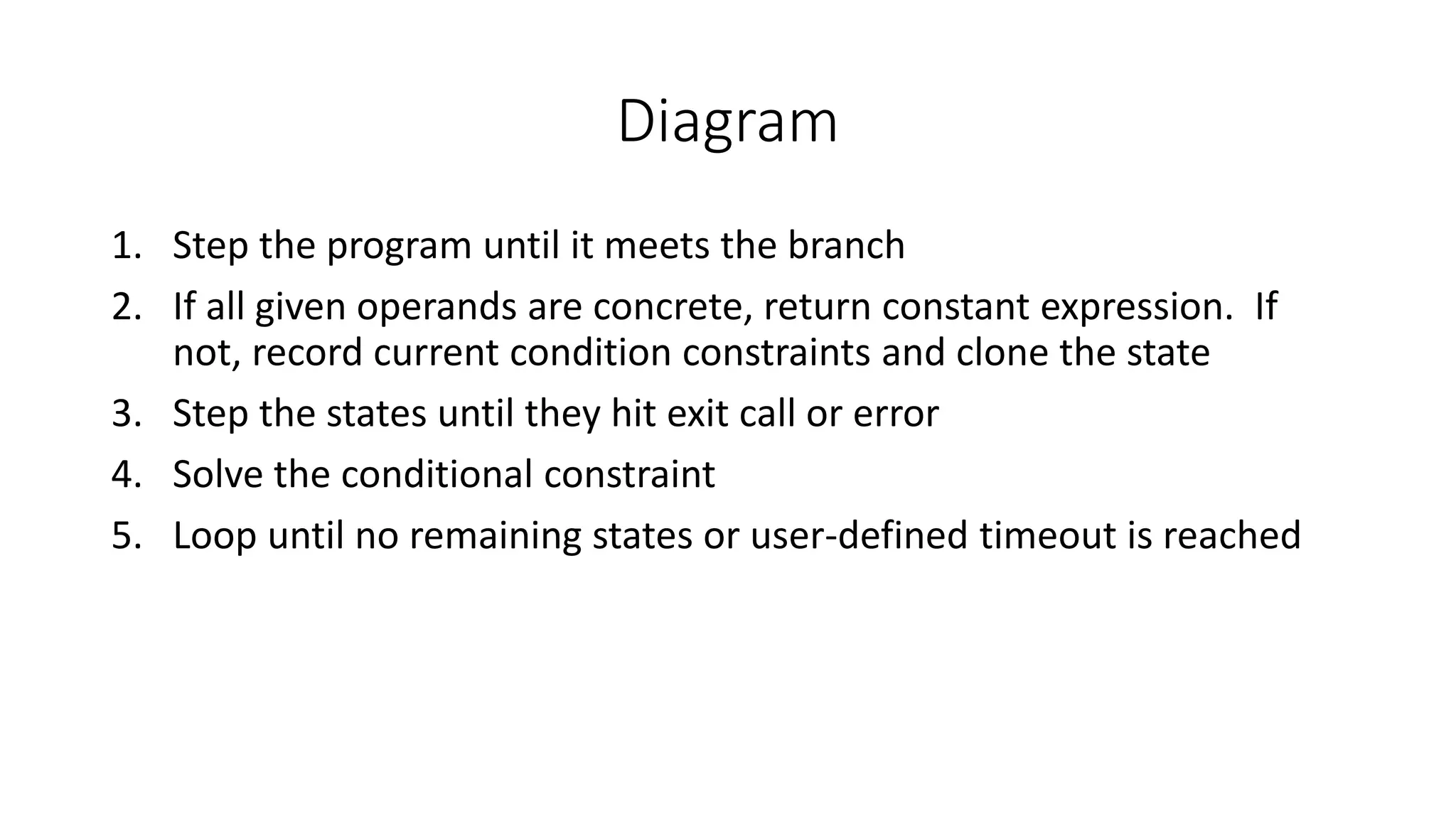 Diagram

1. Step the program until it meets the branch
2. If all given operands are concrete, return constant expression. If not, record current condition constraints and clone the state
3. Step the states until they hit exit call or error
4. Solve the conditional constraint
5. Loop until no remaining states or user-defined timeout is reached